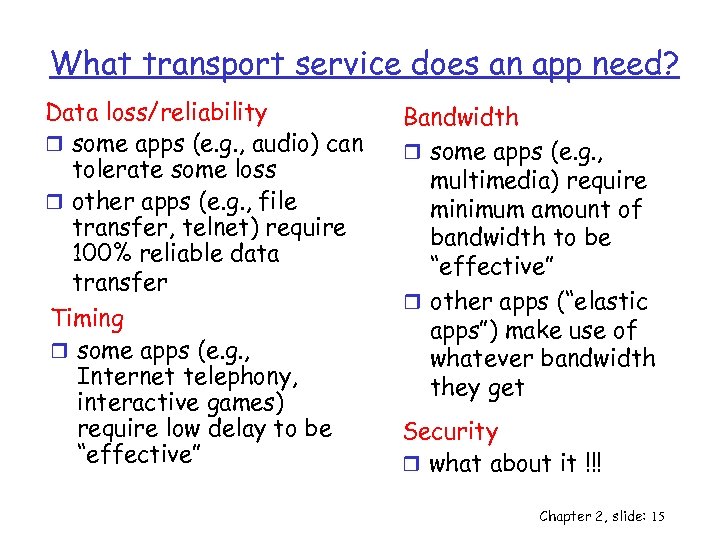 What transport service does an app need?

Data loss/reliability

❒ some apps (e.g., audio) can tolerate some loss

❒ other apps (e.g., file transfer, telnet) require 100% reliable data transfer

Timing

❒ some apps (e.g., Internet telephony, interactive games) require low delay to be "effective"

Bandwidth

❒ some apps (e.g., multimedia) require minimum amount of bandwidth to be "effective"

❒ other apps ("elastic apps") make use of whatever bandwidth they get

Security

❒ what about it !!!

Chapter 2, slide: 15